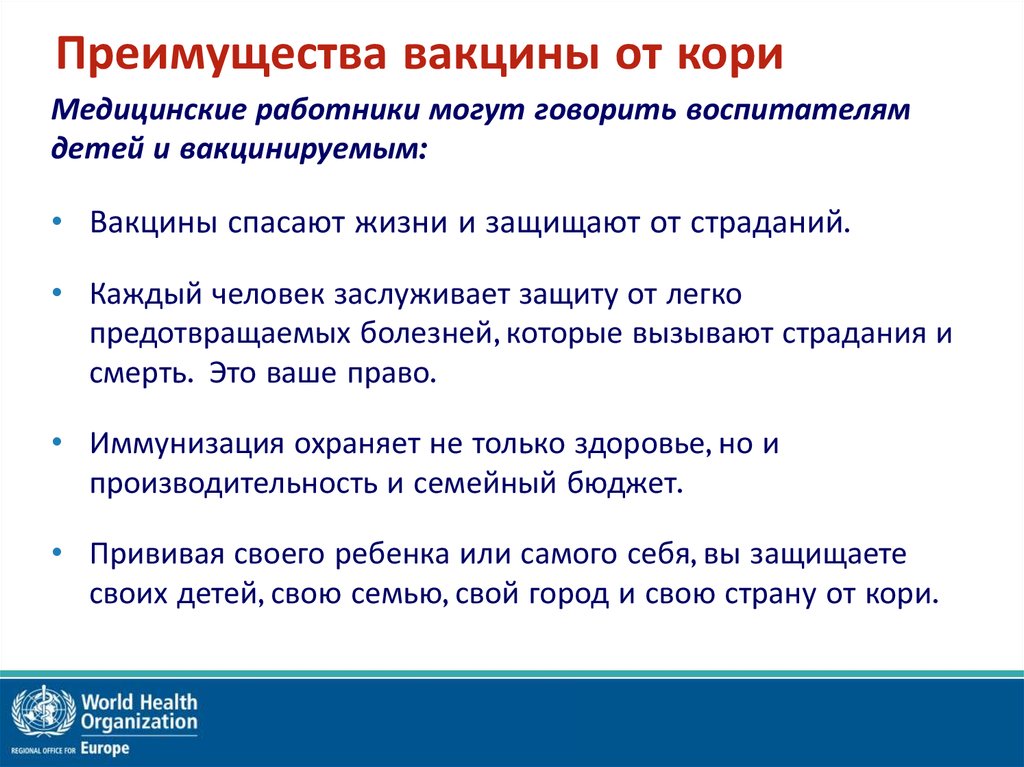 Преимущества вакцины от кори

Медицинские работники могут говорить воспитателям детей и вакцинируемым:

• Вакцины спасают жизни и защищают от страданий.

• Каждый человек заслуживает защиту от легко предотвращаемых болезней, которые вызывают страдания и смерть. Это ваше право.

• Иммунизация охраняет не только здоровье, но и производительность и семейный бюджет.

• Прививая своего ребенка или самого себя, вы защищаете своих детей, свою семью, свой город и свою страну от кори.

World Health Organization
REGIONAL OFFICE FOR Europe